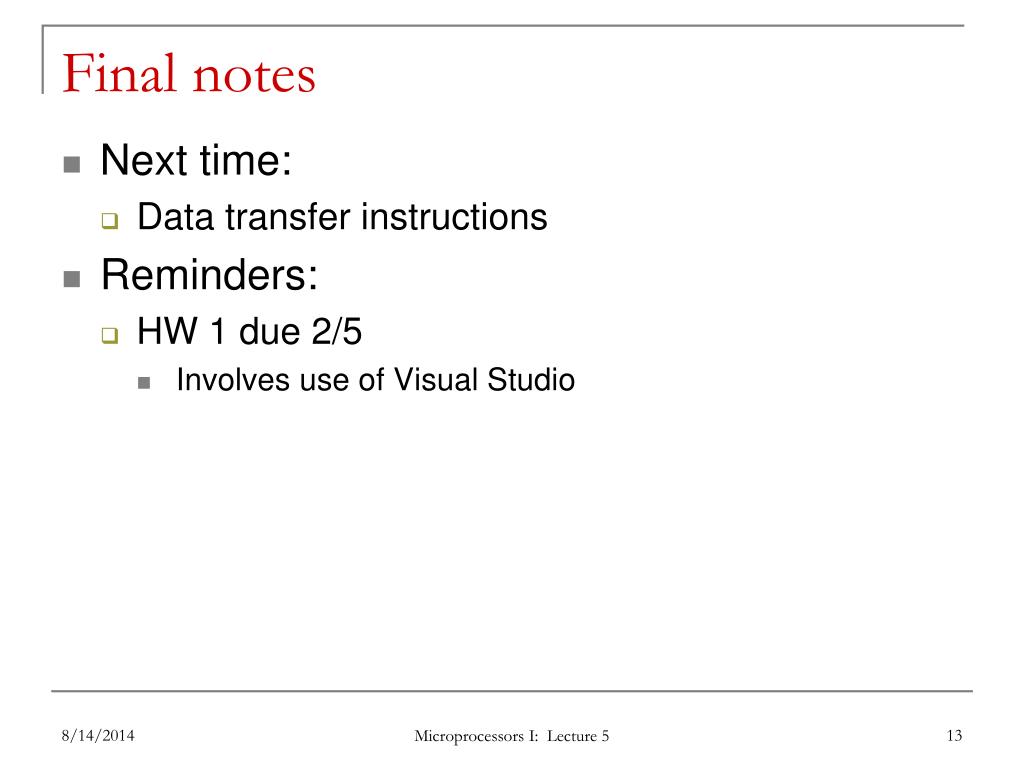 Final notes

Next time:

Data transfer instructions

Reminders:

HW 1 due 2/5

Involves use of Visual Studio

8/14/2014

Microprocessors I: Lecture 5

13